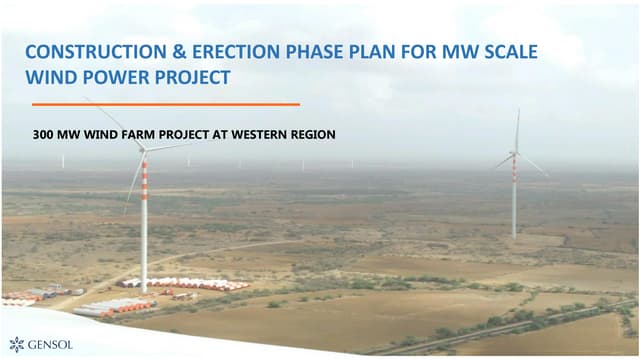 CONSTRUCTION & ERECTION PHASE PLAN FOR MW SCALE WIND POWER PROJECT

300 MW WIND FARM PROJECT AT WESTERN REGION

GENSOL